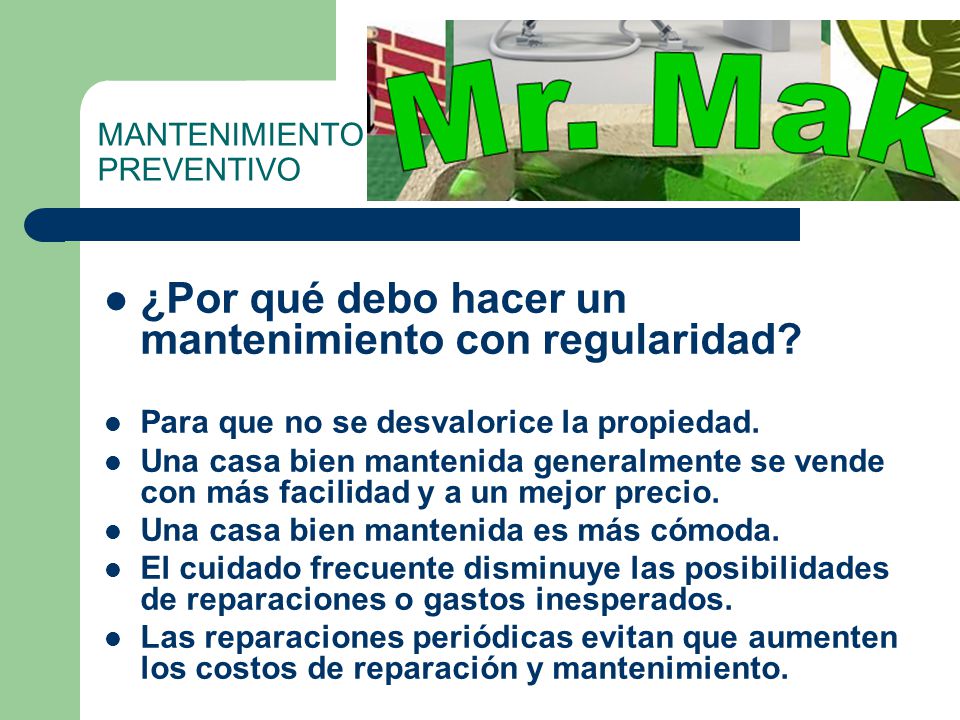 MANTENIMIENTO PREVENTIVO

Mr. Mak

- ¿Por qué debo hacer un mantenimiento con regularidad?

- Para que no se desvalorice la propiedad.
- Una casa bien mantenida generalmente se vende con más facilidad y a un mejor precio.
- Una casa bien mantenida es más cómoda.
- El cuidado frecuente disminuye las posibilidades de reparaciones o gastos inesperados.
- Las reparaciones periódicas evitan que aumenten los costos de reparación y mantenimiento.